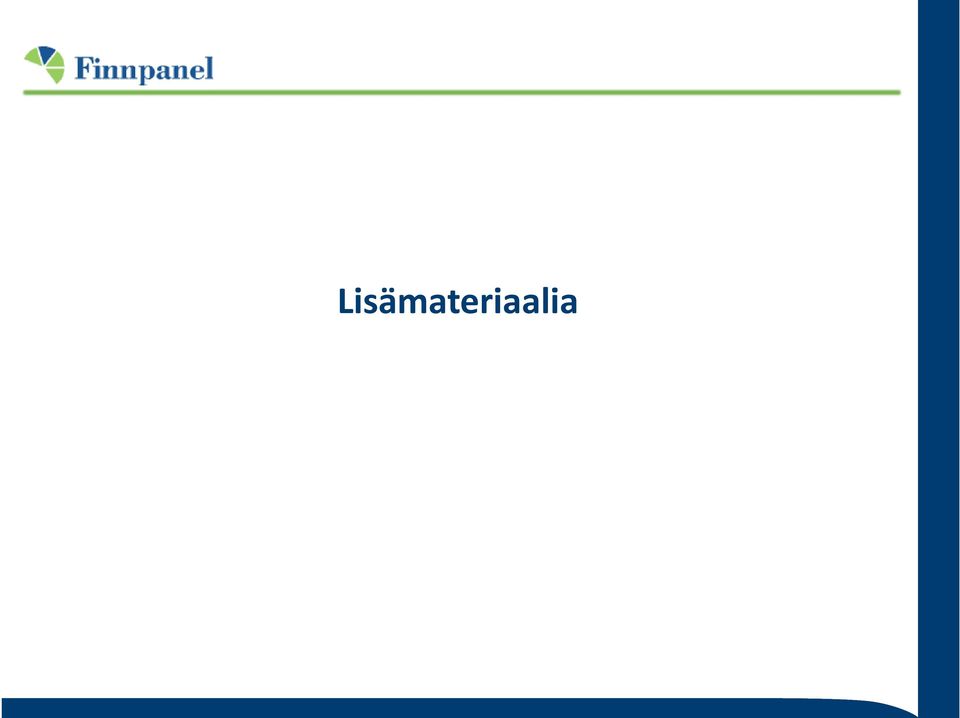 Finnpanel

Lisämateriaalia